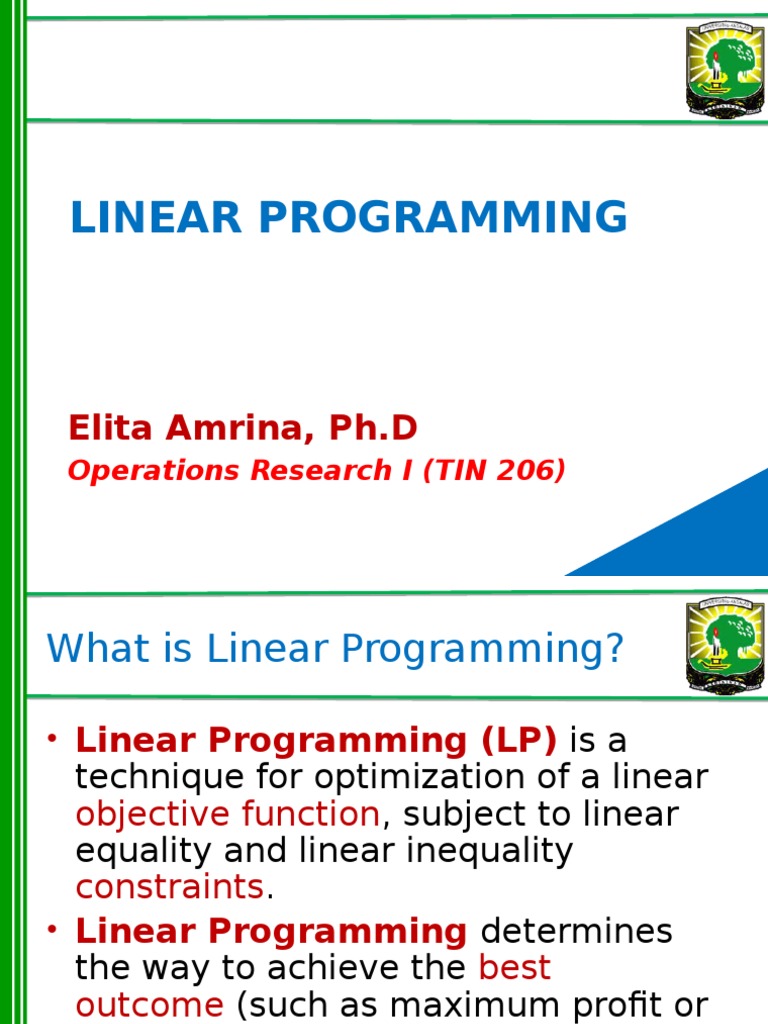 LINEAR PROGRAMMING

Elita Amrina, Ph.D

Operations Research I (TIN 206)

What is Linear Programming?

• Linear Programming (LP) is a technique for optimization of a linear objective function, subject to linear equality and linear inequality constraints.

• Linear Programming determines the way to achieve the best outcome (such as maximum profit or